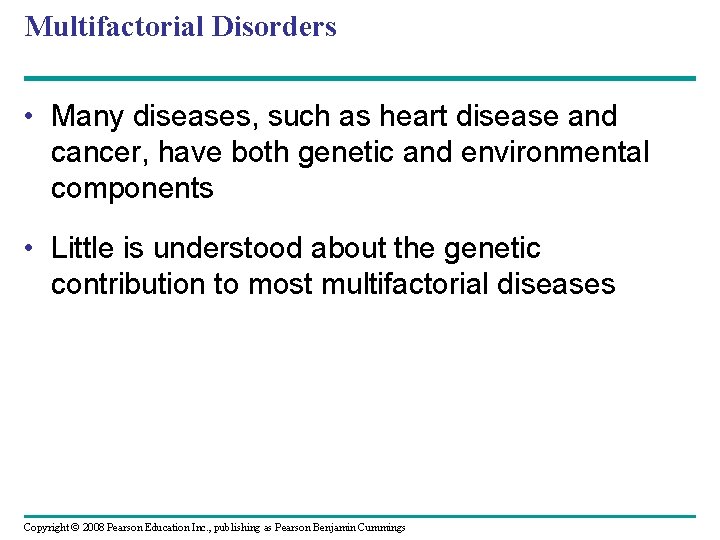 Multifactorial Disorders

• Many diseases, such as heart disease and cancer, have both genetic and environmental components

• Little is understood about the genetic contribution to most multifactorial diseases

Copyright © 2008 Pearson Education Inc., publishing as Pearson Benjamin Cummings